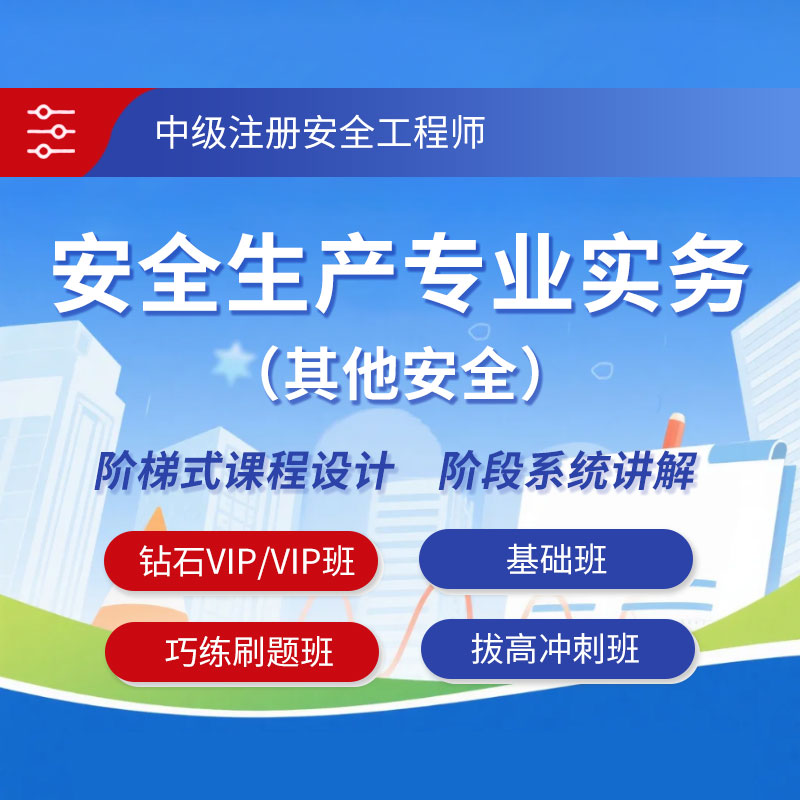 中级注册安全工程师

安全生产专业实务
（其他安全）

阶梯式课程设计　阶段系统讲解

钻石VIP/VIP班
基础班
巧练刷题班
拔高冲刺班